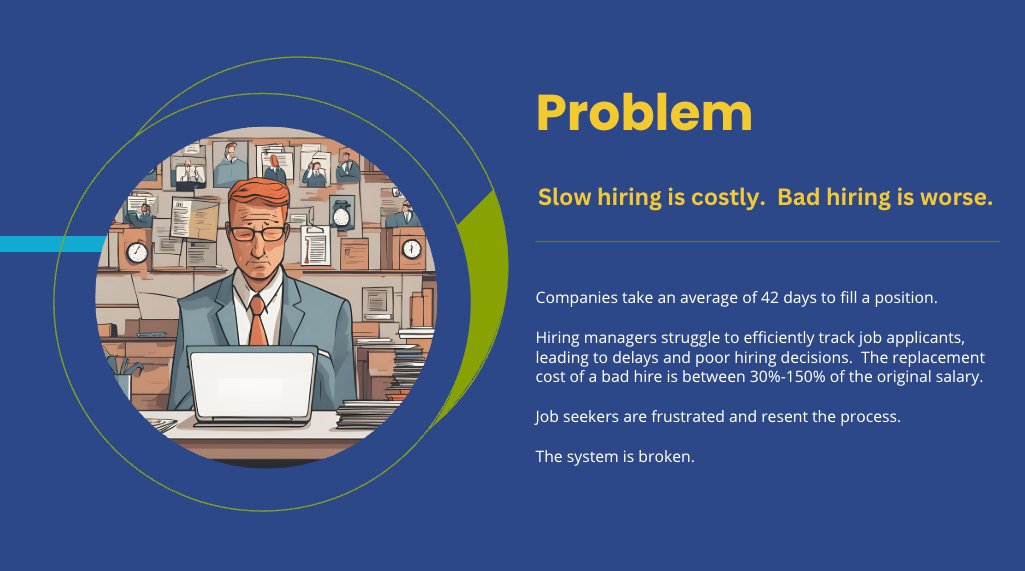 Problem

Slow hiring is costly. Bad hiring is worse.

Companies take an average of 42 days to fill a position.

Hiring managers struggle to efficiently track job applicants, leading to delays and poor hiring decisions. The replacement cost of a bad hire is between 30%-150% of the original salary.

Job seekers are frustrated and resent the process.

The system is broken.